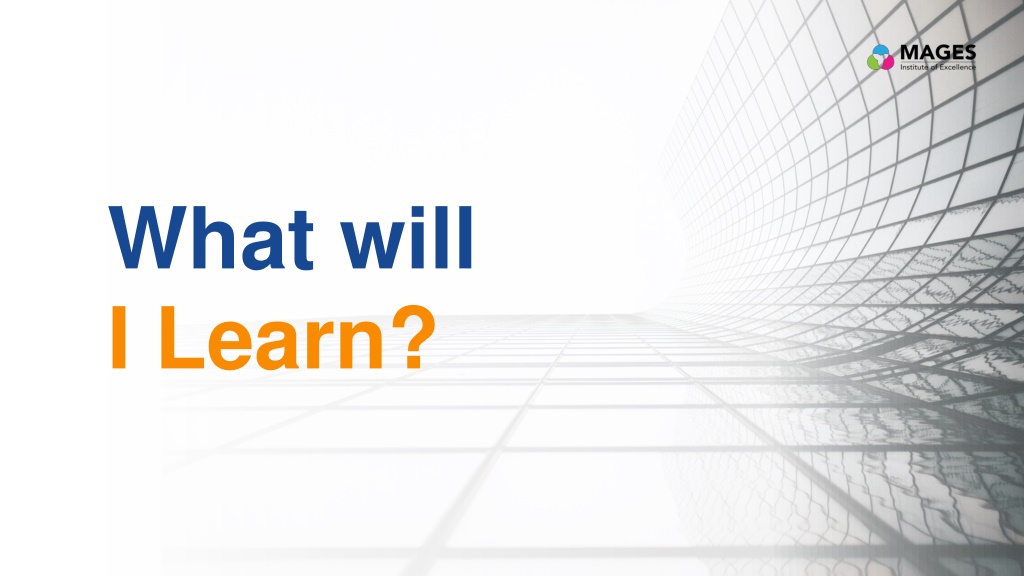 MAGES
Institute of Excellence

What will
I Learn?